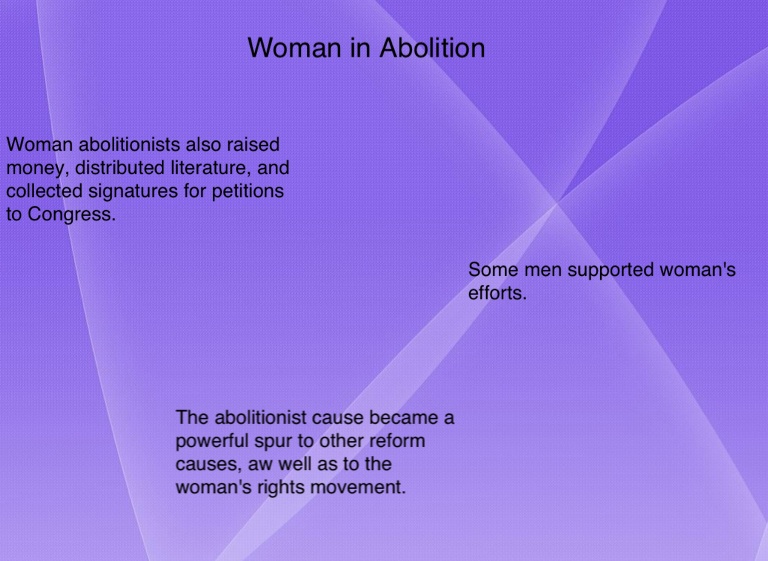 Woman in Abolition

Woman abolitionists also raised money, distributed literature, and collected signatures for petitions to Congress.

Some men supported woman's efforts.

The abolitionist cause became a powerful spur to other reform causes, aw well as to the woman's rights movement.